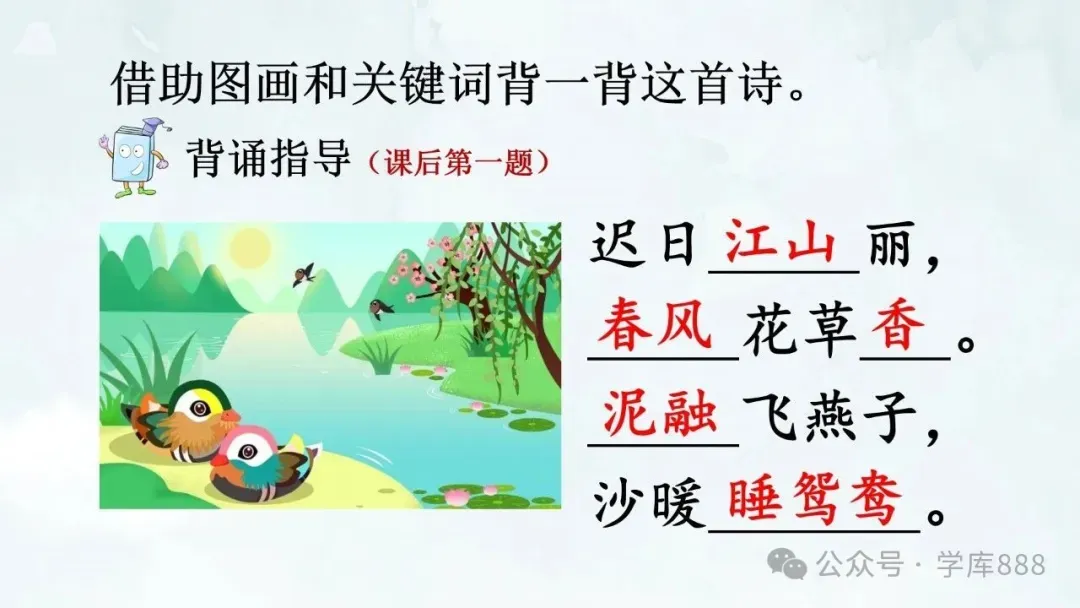 借助图画和关键词背一背这首诗。

背诵指导（课后第一题）

迟日江山丽，
春风花草香。
泥融飞燕子，
沙暖睡鸳鸯。

公众号 · 学库888